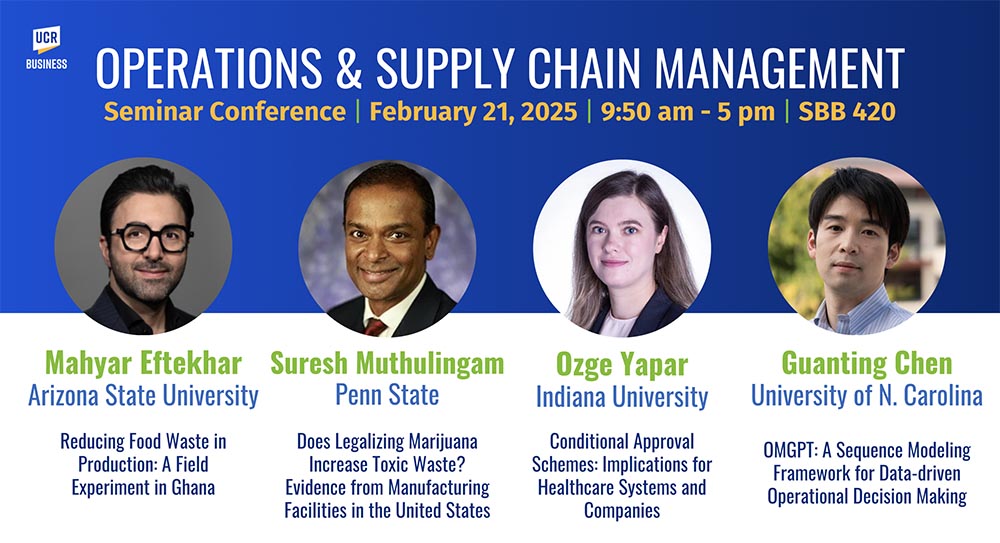 UCR BUSINESS

OPERATIONS & SUPPLY CHAIN MANAGEMENT

Seminar Conference | February 21, 2025 | 9:50 am - 5 pm | SBB 420

Mahyar Eftekhar
Arizona State University

Reducing Food Waste in Production: A Field Experiment in Ghana

Suresh Muthulingam
Penn State

Does Legalizing Marijuana Increase Toxic Waste? Evidence from Manufacturing Facilities in the United States

Ozge Yapar
Indiana University

Conditional Approval Schemes: Implications for Healthcare Systems and Companies

Guanting Chen
University of N. Carolina

OMGPT: A Sequence Modeling Framework for Data-driven Operational Decision Making